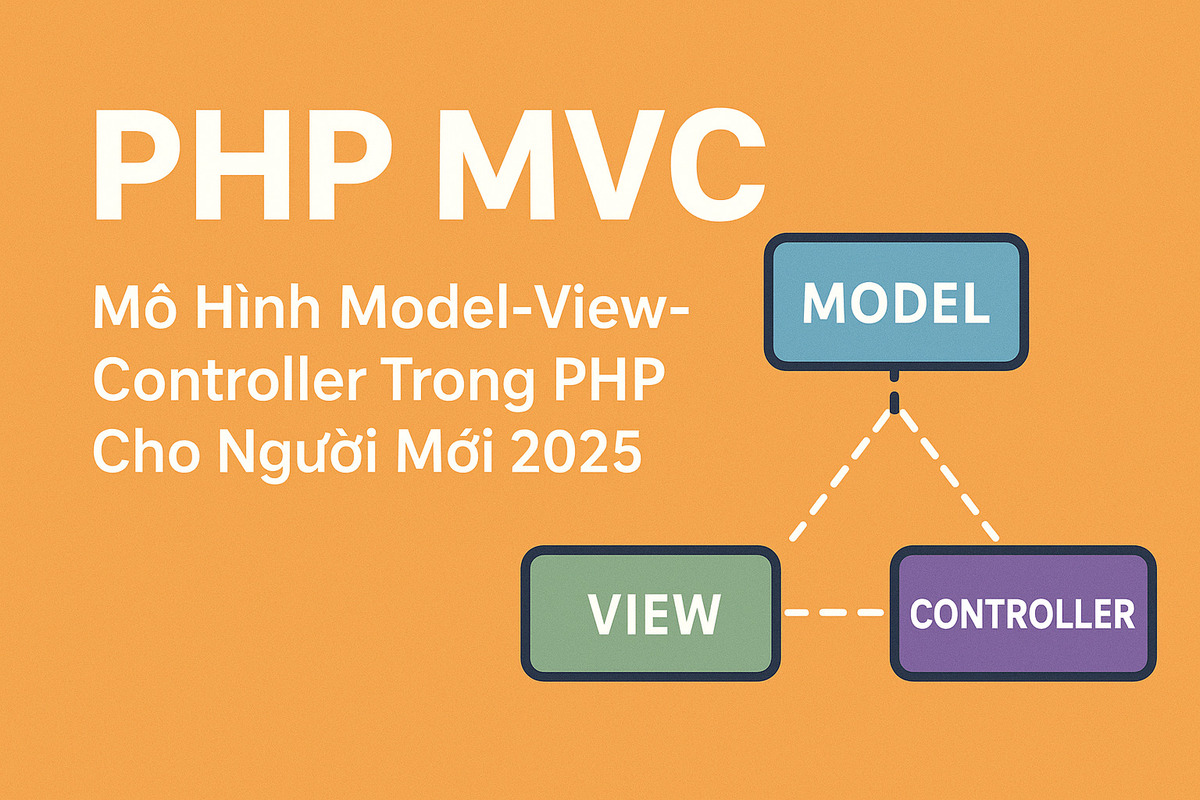 PHP MVC

Mô Hình Model-View-Controller Trong PHP Cho Người Mới 2025

MODEL

VIEW

CONTROLLER